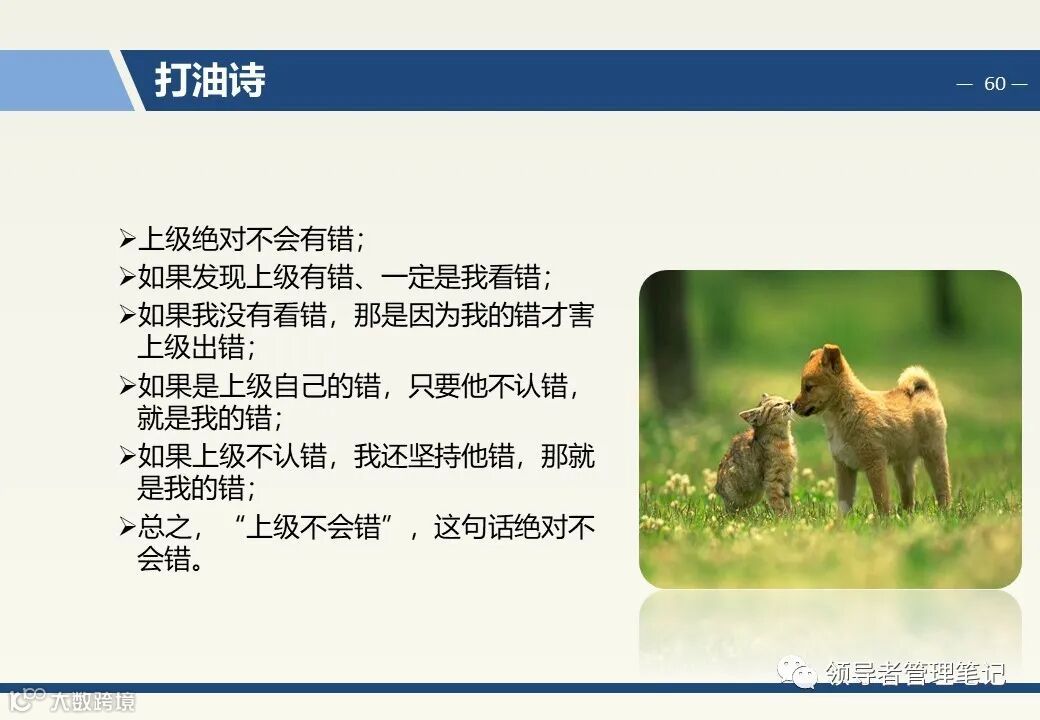 打油诗

— 60 —

➢上级绝对不会有错；

➢如果发现上级有错、一定是我看错；

➢如果我没有看错，那是因为我的错才害上级出错；

➢如果是上级自己的错，只要他不认错，就是我的错；

➢如果上级不认错，我还坚持他错，那就是我的错；

➢总之，“上级不会错”，这句话绝对不会错。

领导者管理笔记

大数跨境